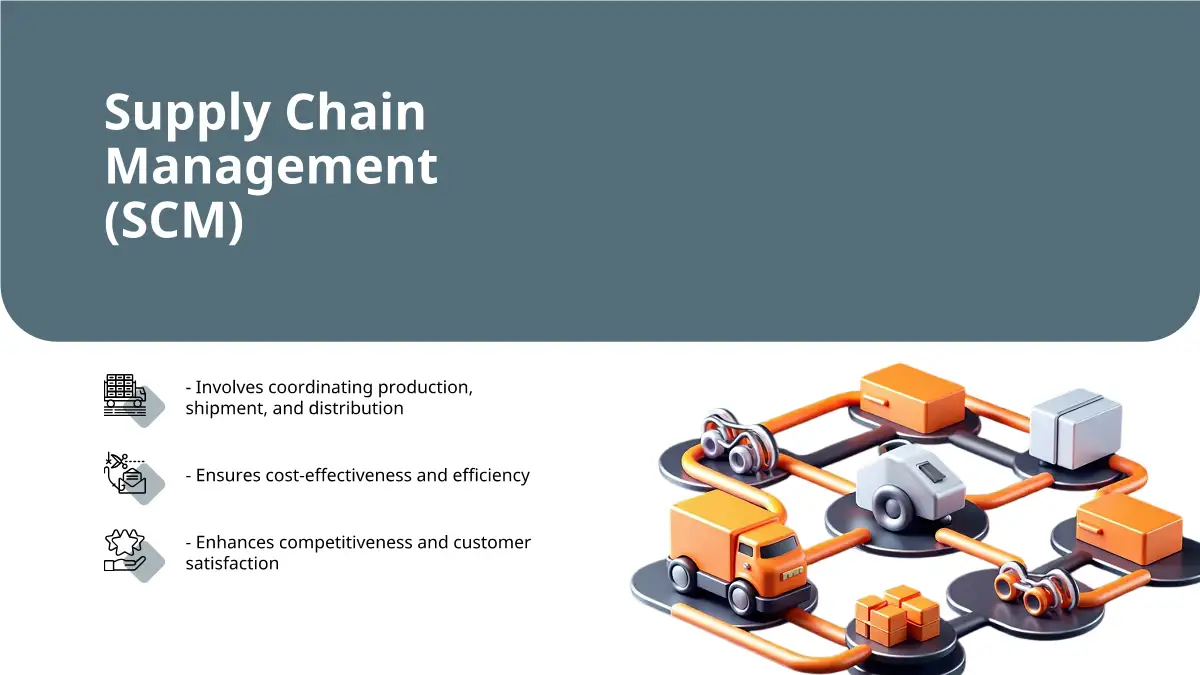 Supply Chain Management (SCM)

- Involves coordinating production, shipment, and distribution

- Ensures cost-effectiveness and efficiency

- Enhances competitiveness and customer satisfaction